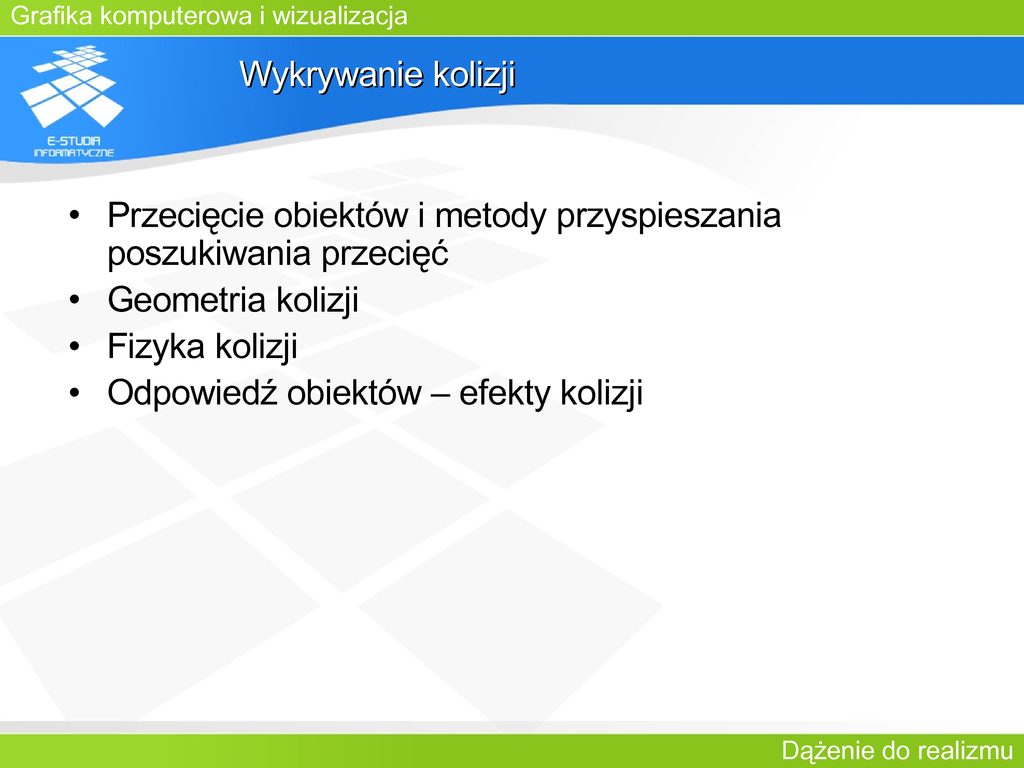 Grafika komputerowa i wizualizacja

E-STUDIA INFORMATYCZNE

Wykrywanie kolizji

• Przecięcie obiektów i metody przyspieszania poszukiwania przecięć
• Geometria kolizji
• Fizyka kolizji
• Odpowiedź obiektów – efekty kolizji

Dążenie do realizmu